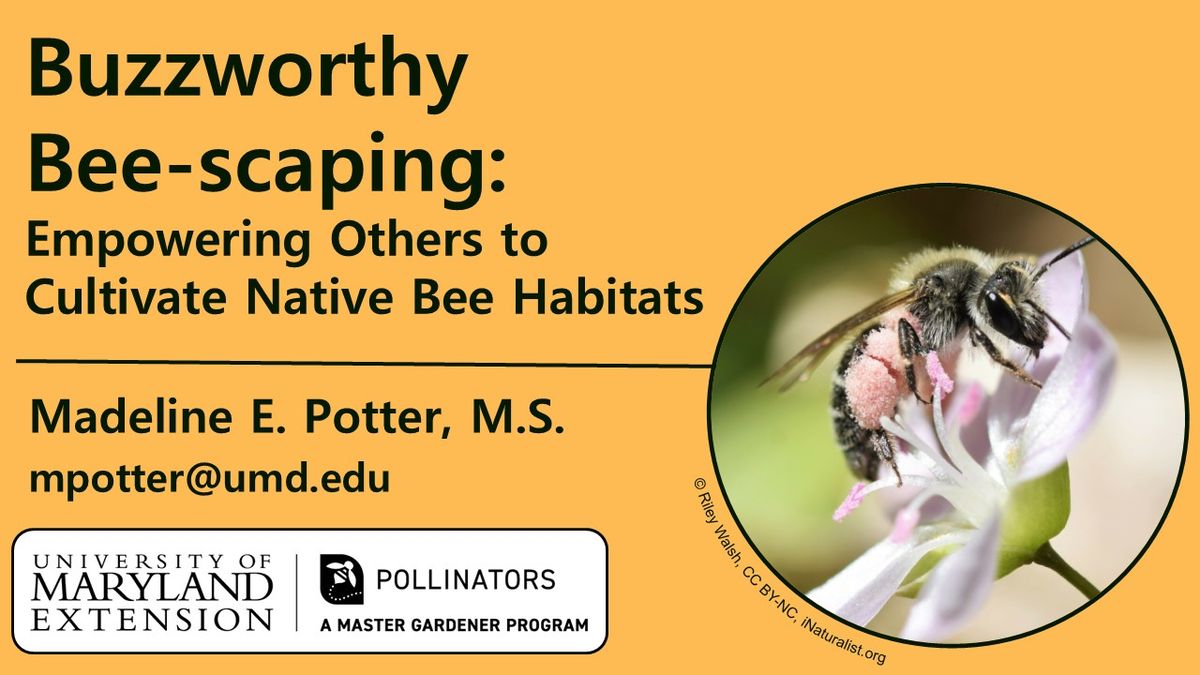 Buzzworthy Bee-scaping:
Empowering Others to Cultivate Native Bee Habitats

Madeline E. Potter, M.S.
mpotter@umd.edu

UNIVERSITY OF MARYLAND EXTENSION

POLLINATORS
A MASTER GARDENER PROGRAM

© Riley Walsh, CC BY-NC, iNaturalist.org